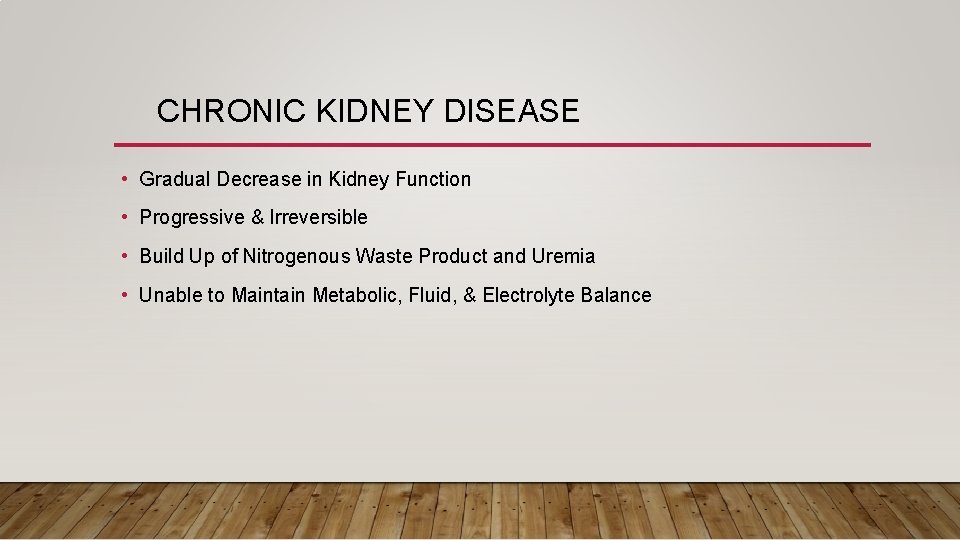 CHRONIC KIDNEY DISEASE

• Gradual Decrease in Kidney Function

• Progressive & Irreversible

• Build Up of Nitrogenous Waste Product and Uremia

• Unable to Maintain Metabolic, Fluid, & Electrolyte Balance